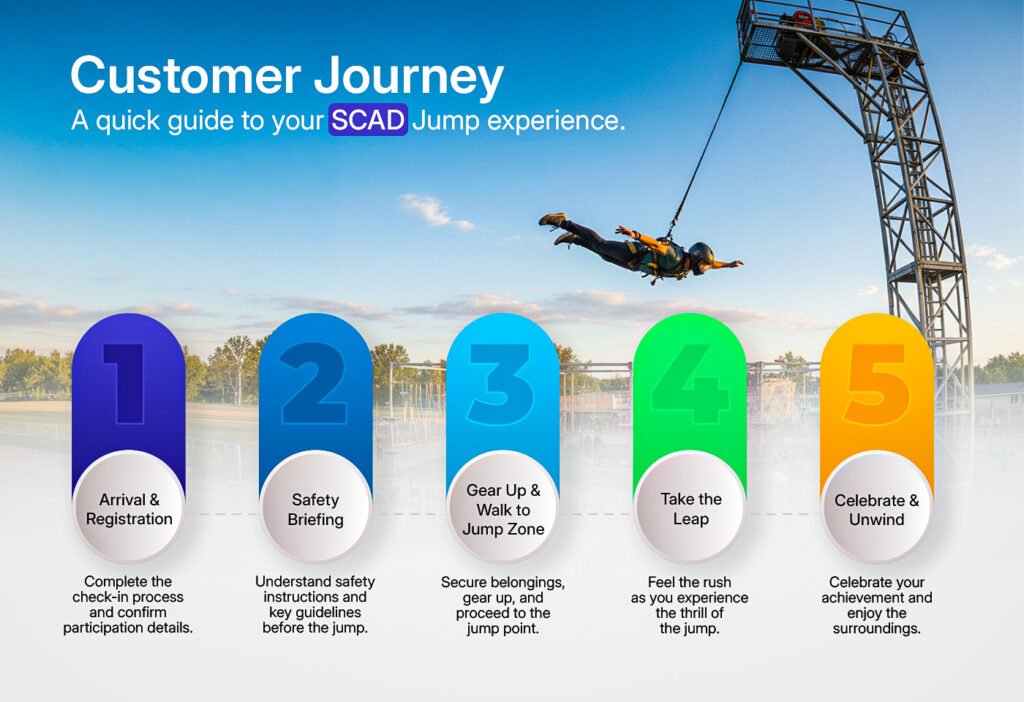 Customer Journey
A quick guide to your SCAD Jump experience.

1
Arrival & Registration
Complete the check-in process and confirm participation details.

2
Safety Briefing
Understand safety instructions and key guidelines before the jump.

3
Gear Up & Walk to Jump Zone
Secure belongings, gear up, and proceed to the jump point.

4
Take the Leap
Feel the rush as you experience the thrill of the jump.

5
Celebrate & Unwind
Celebrate your achievement and enjoy the surroundings.